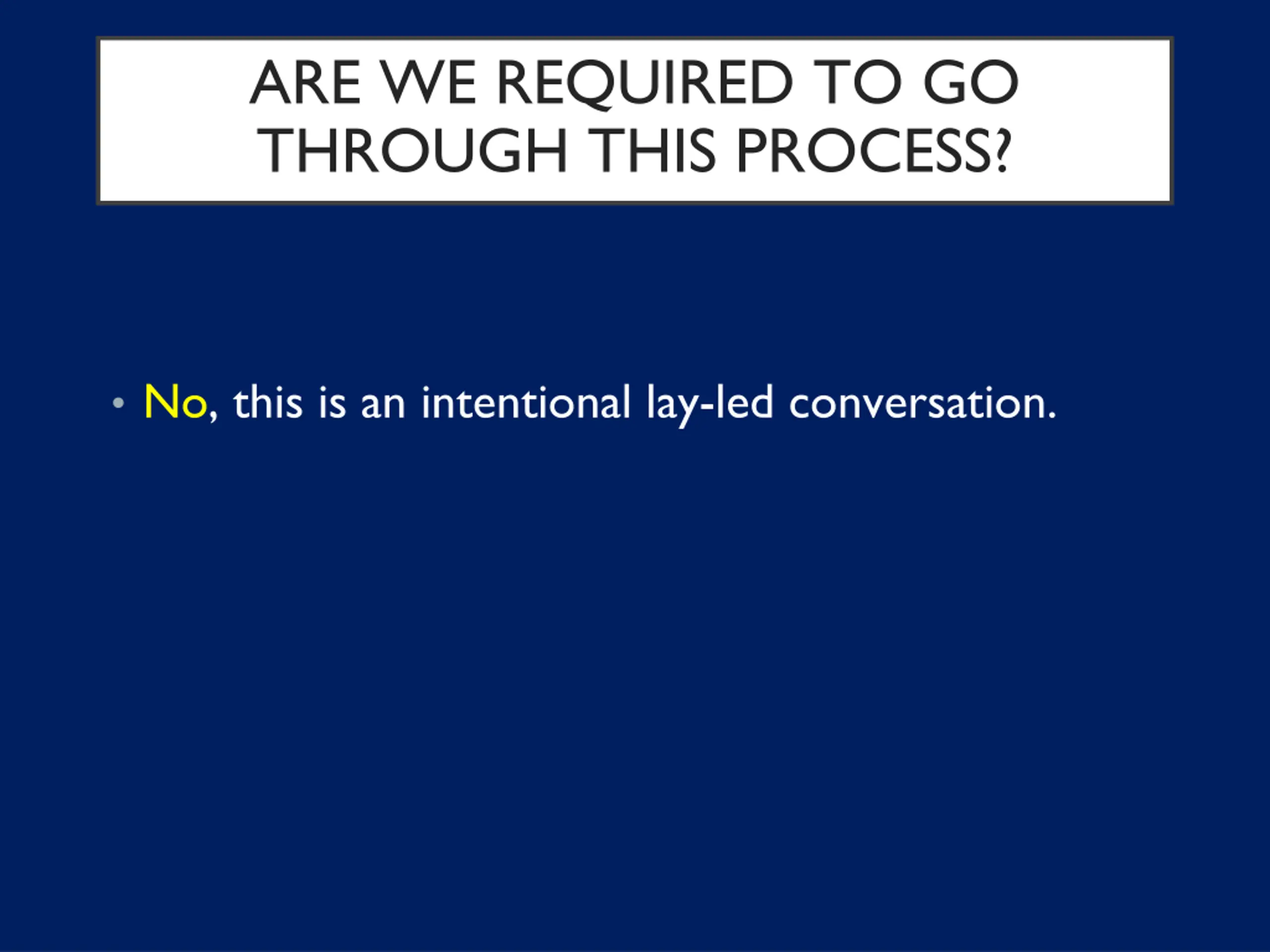 ARE WE REQUIRED TO GO THROUGH THIS PROCESS?

• No, this is an intentional lay-led conversation.